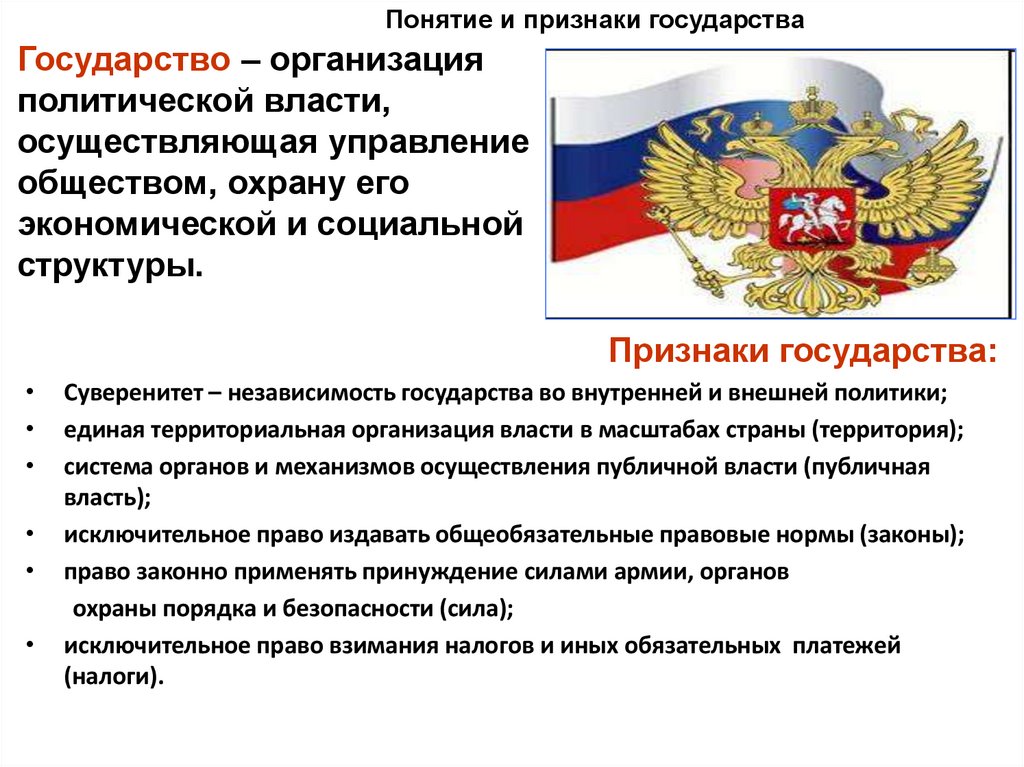 Понятие и признаки государства

Государство – организация политической власти, осуществляющая управление обществом, охрану его экономической и социальной структуры.

Признаки государства:

• Суверенитет – независимость государства во внутренней и внешней политики;
• единая территориальная организация власти в масштабах страны (территория);
• система органов и механизмов осуществления публичной власти (публичная власть);
• исключительное право издавать общеобязательные правовые нормы (законы);
• право законно применять принуждение силами армии, органов охраны порядка и безопасности (сила);
• исключительное право взимания налогов и иных обязательных платежей (налоги).